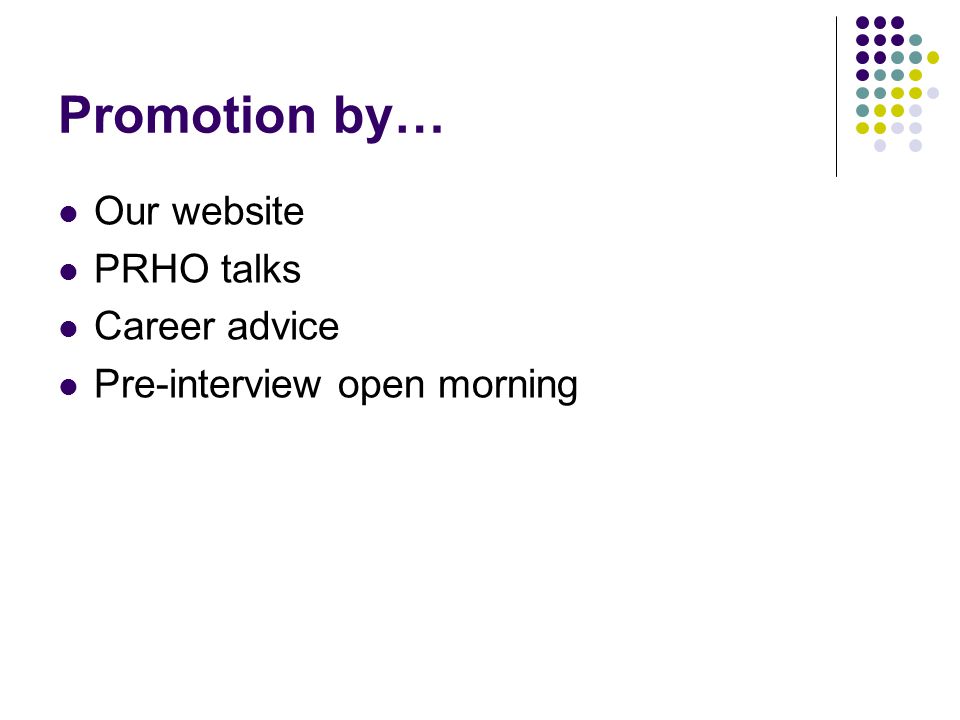 Promotion by…

- Our website
- PRHO talks
- Career advice
- Pre-interview open morning